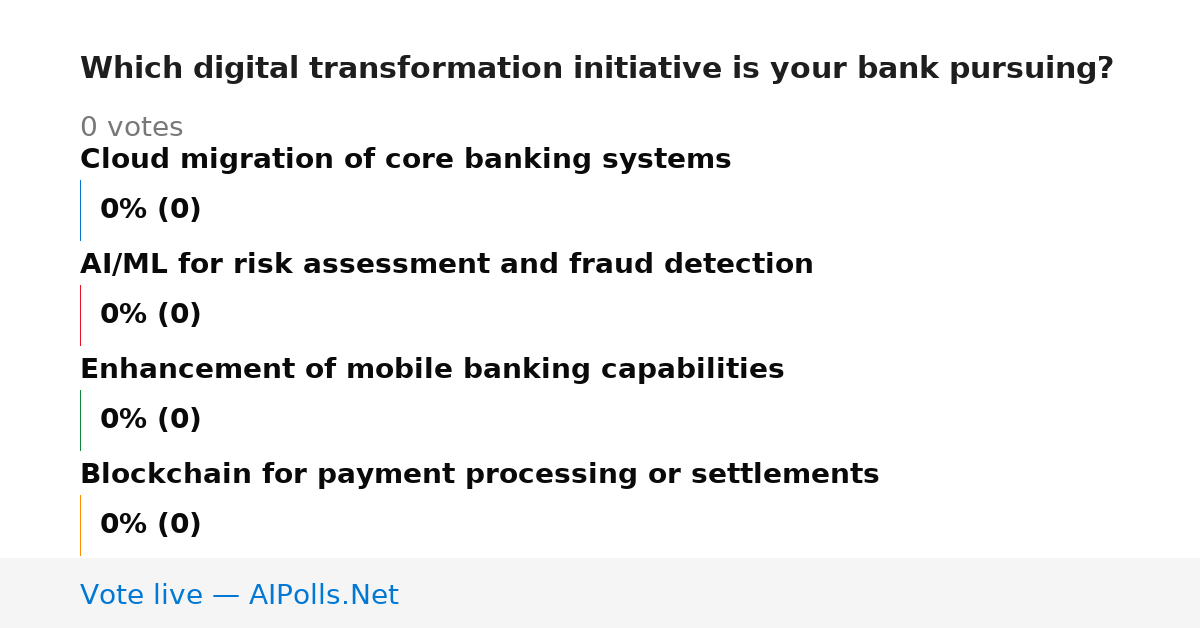 Which digital transformation initiative is your bank pursuing?

0 votes

Cloud migration of core banking systems

0% (0)

AI/ML for risk assessment and fraud detection

0% (0)

Enhancement of mobile banking capabilities

0% (0)

Blockchain for payment processing or settlements

0% (0)

Vote live — AIPolls.Net